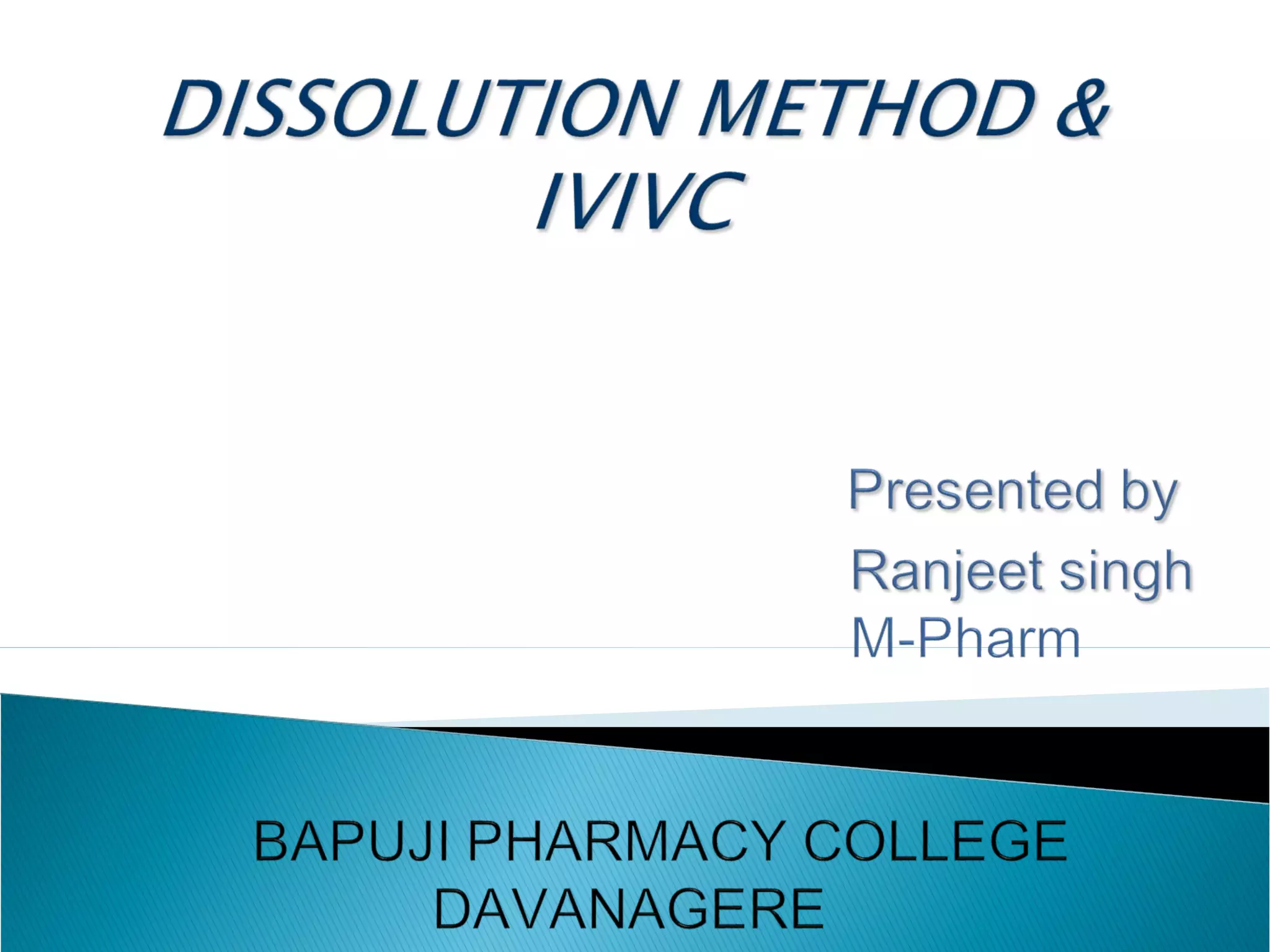 DISSOLUTION METHOD & IVIVC

Presented by
Ranjeet singh
M-Pharm

BAPUJI PHARMACY COLLEGE
DAVANAGERE